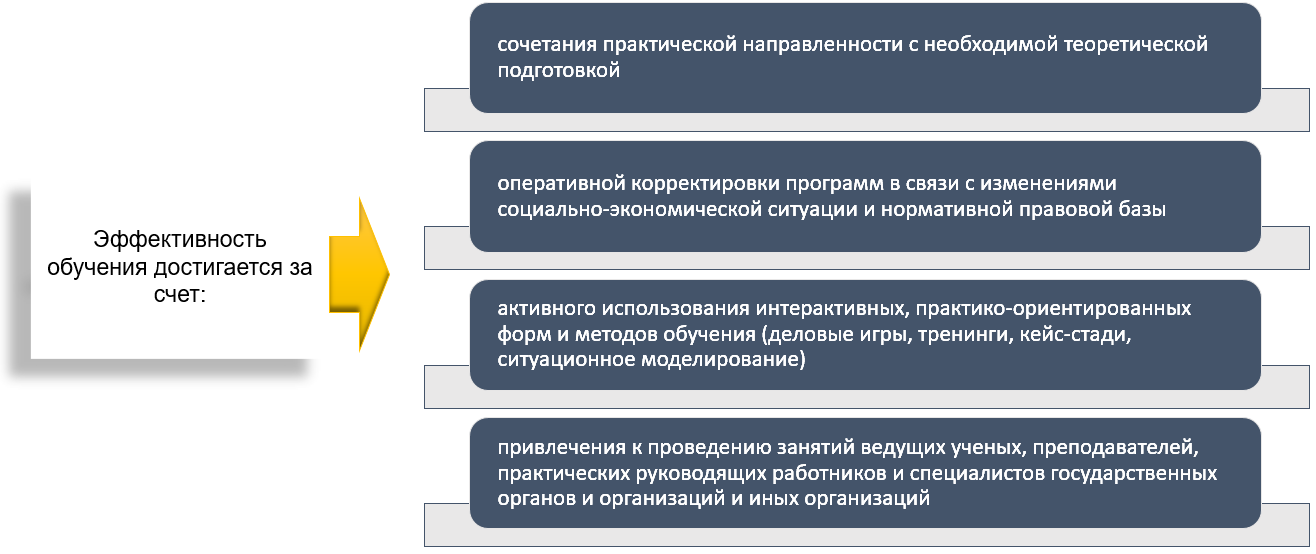 Эффективность обучения достигается за счет:

сочетания практической направленности с необходимой теоретической подготовкой

оперативной корректировки программ в связи с изменениями социально-экономической ситуации и нормативной правовой базы

активного использования интерактивных, практико-ориентированных форм и методов обучения (деловые игры, тренинги, кейс-стади, ситуационное моделирование)

привлечения к проведению занятий ведущих ученых, преподавателей, практических руководящих работников и специалистов государственных органов и организаций и иных организаций